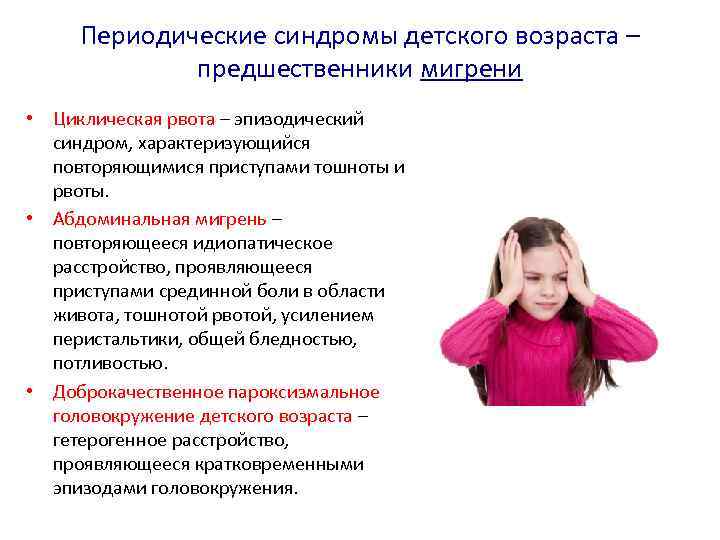 Периодические синдромы детского возраста – предшественники мигрени

• Циклическая рвота – эпизодический синдром, характеризующийся повторяющимися приступами тошноты и рвоты.
• Абдоминальная мигрень – повторяющееся идиопатическое расстройство, проявляющееся приступами срединной боли в области живота, тошнотой рвотой, усилением перистальтики, общей бледностью, потливостью.
• Доброкачественное пароксизмальное головокружение детского возраста – гетерогенное расстройство, проявляющееся кратковременными эпизодами головокружения.